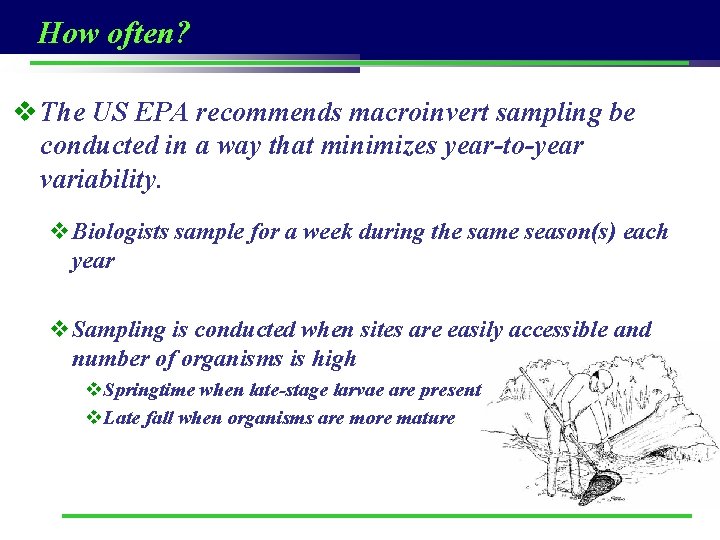 How often?

❖ The US EPA recommends macroinvert sampling be conducted in a way that minimizes year-to-year variability.

❖ Biologists sample for a week during the same season(s) each year

❖ Sampling is conducted when sites are easily accessible and number of organisms is high

❖ Springtime when late-stage larvae are present

❖ Late fall when organisms are more mature